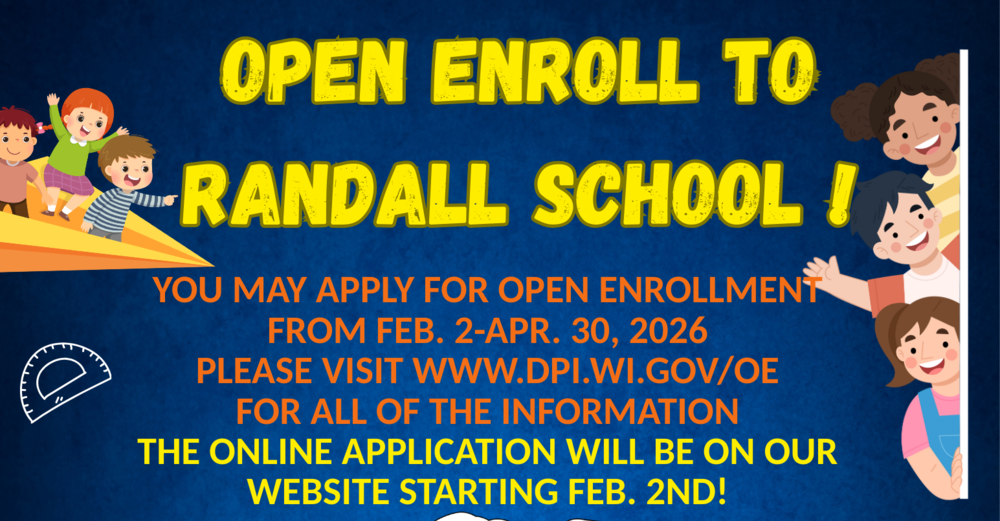 OPEN ENROLL TO RANDALL SCHOOL !

YOU MAY APPLY FOR OPEN ENROLLMENT FROM FEB. 2-APR. 30, 2026
PLEASE VISIT WWW.DPI.WI.GOV/OE
FOR ALL OF THE INFORMATION
THE ONLINE APPLICATION WILL BE ON OUR WEBSITE STARTING FEB. 2ND!